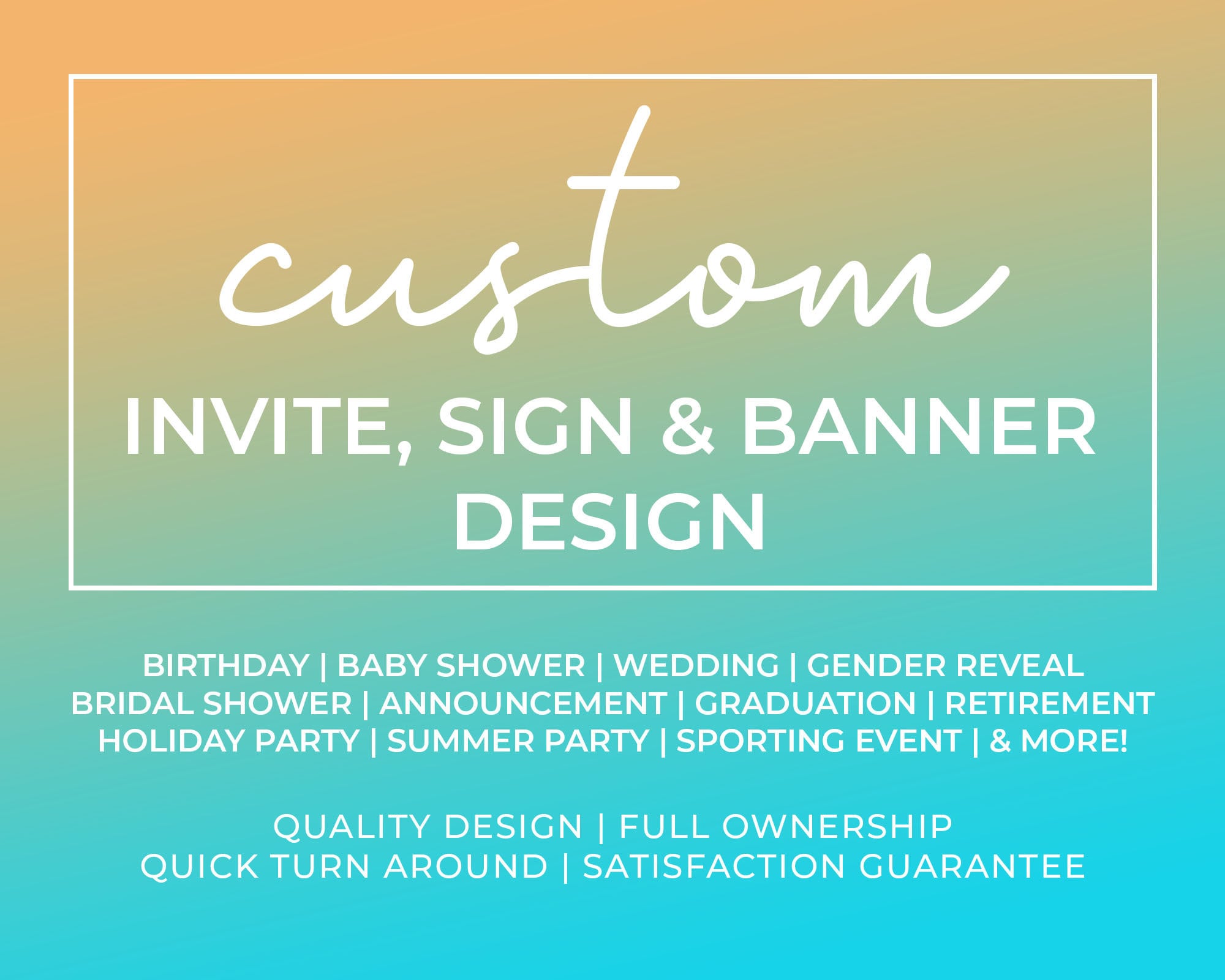 custom
INVITE, SIGN & BANNER DESIGN

BIRTHDAY | BABY SHOWER | WEDDING | GENDER REVEAL
BRIDAL SHOWER | ANNOUNCEMENT | GRADUATION | RETIREMENT
HOLIDAY PARTY | SUMMER PARTY | SPORTING EVENT | & MORE!

QUALITY DESIGN | FULL OWNERSHIP
QUICK TURN AROUND | SATISFACTION GUARANTEE